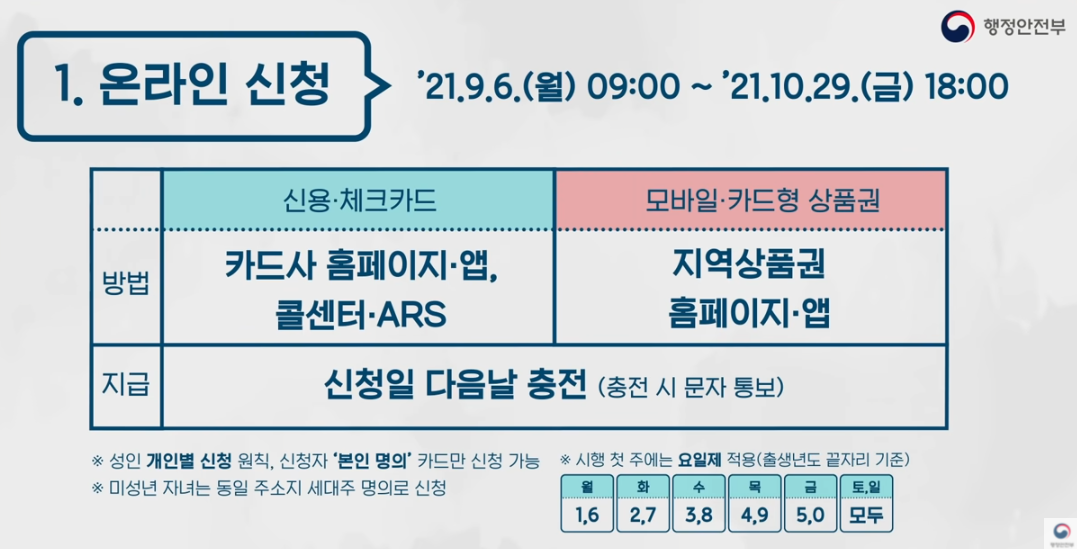 행정안전부

1. 온라인 신청

'21.9.6.(월) 09:00 ~ '21.10.29.(금) 18:00

| | 신용·체크카드 | 모바일·카드형 상품권 |
|---|---|---|
| 방법 | 카드사 홈페이지·앱, 콜센터·ARS | 지역상품권 홈페이지·앱 |
| 지급 | 신청일 다음날 충전 (충전 시 문자 통보) | |

※ 성인 개인별 신청 원칙, 신청자 '본인 명의' 카드만 신청 가능
※ 미성년 자녀는 동일 주소지 세대주 명의로 신청

※ 시행 첫 주에는 요일제 적용(출생년도 끝자리 기준)

| 월 | 화 | 수 | 목 | 금 | 토,일 |
|---|---|---|---|---|---|
| 1,6 | 2,7 | 3,8 | 4,9 | 5,0 | 모두 |

행정안전부